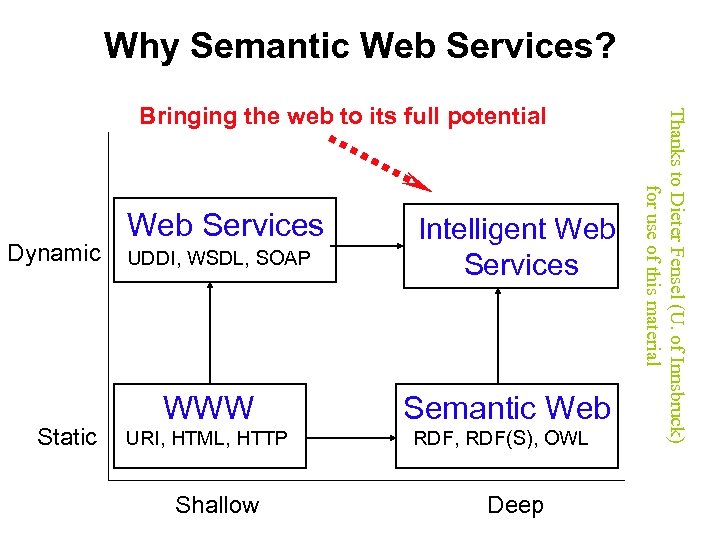 Why Semantic Web Services?

Bringing the web to its full potential

Dynamic

Web Services
UDDI, WSDL, SOAP

Intelligent Web Services

Static

WWW
URI, HTML, HTTP

Semantic Web
RDF, RDF(S), OWL

Shallow

Deep

Thanks to Dieter Fensel (U. of Innsbruck) for use of this material